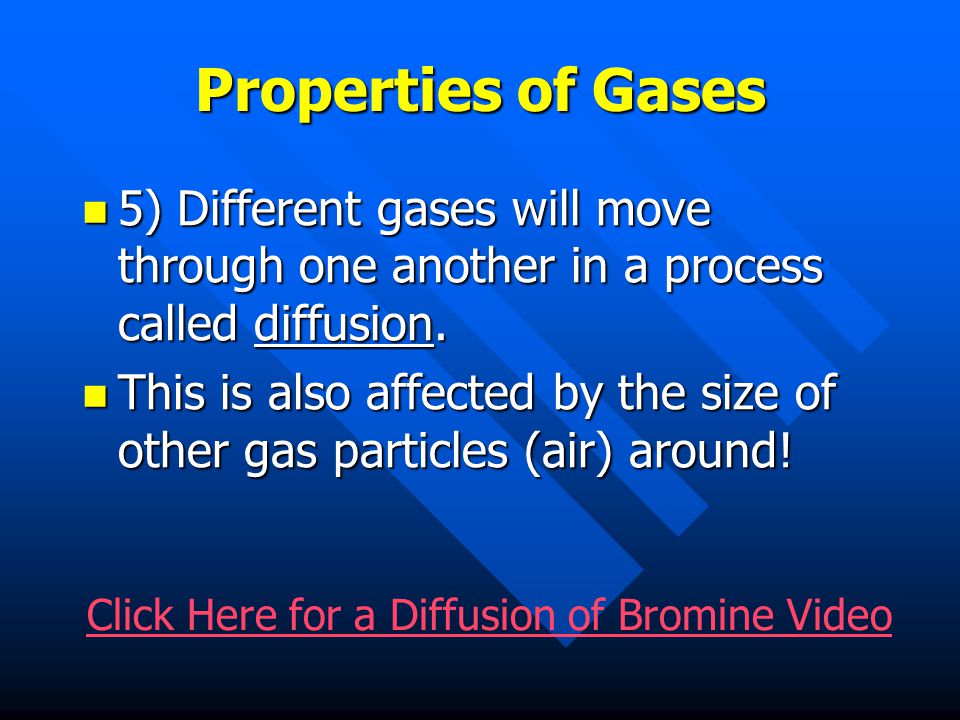 Properties of Gases

5) Different gases will move through one another in a process called diffusion.

This is also affected by the size of other gas particles (air) around!

Click Here for a Diffusion of Bromine Video